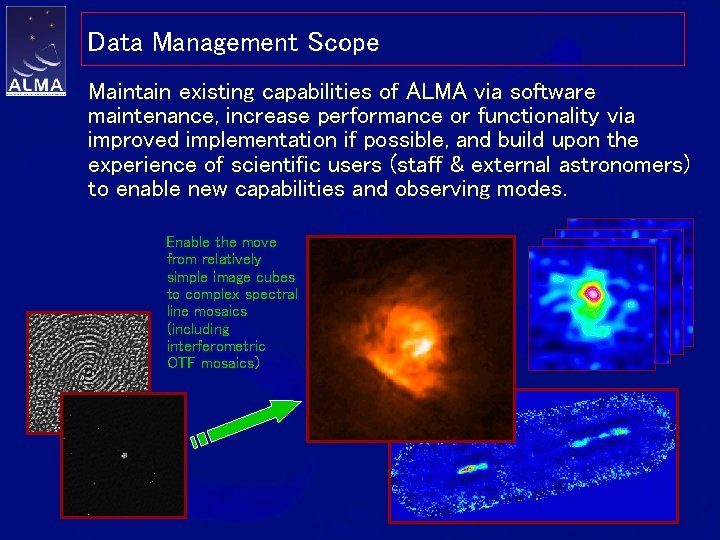 ALMA

Data Management Scope

Maintain existing capabilities of ALMA via software maintenance, increase performance or functionality via improved implementation if possible, and build upon the experience of scientific users (staff & external astronomers) to enable new capabilities and observing modes.

Enable the move from relatively simple image cubes to complex spectral line mosaics (including interferometric OTF mosaics)